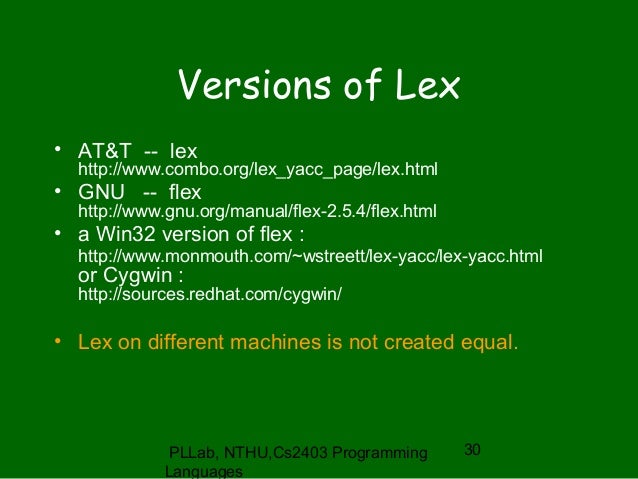 Versions of Lex

• AT&T -- lex
http://www.combo.org/lex_yacc_page/lex.html
• GNU -- flex
http://www.gnu.org/manual/flex-2.5.4/flex.html
• a Win32 version of flex :
http://www.monmouth.com/~wstreett/lex-yacc/lex-yacc.html
or Cygwin :
http://sources.redhat.com/cygwin/

• Lex on different machines is not created equal.

PLLab, NTHU,Cs2403 Programming Languages

30